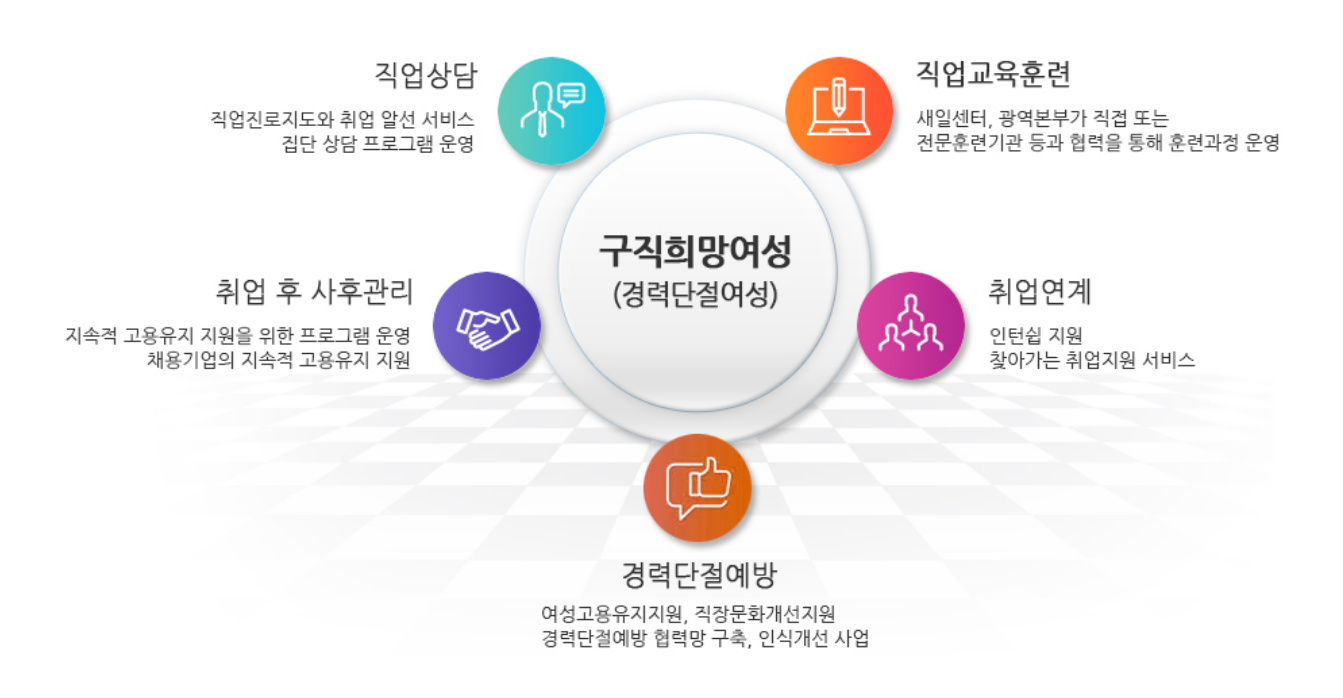 직업상담

직업진로지도와 취업 알선 서비스
집단 상담 프로그램 운영

직업교육훈련

새일센터, 광역본부가 직접 또는
전문훈련기관 등과 협력을 통해 훈련과정 운영

구직희망여성
(경력단절여성)

취업 후 사후관리

지속적 고용유지 지원을 위한 프로그램 운영
채용기업의 지속적 고용유지 지원

취업연계

인턴쉽 지원
찾아가는 취업지원 서비스

경력단절예방

여성고용유지지원, 직장문화개선지원
경력단절예방 협력망 구축, 인식개선 사업